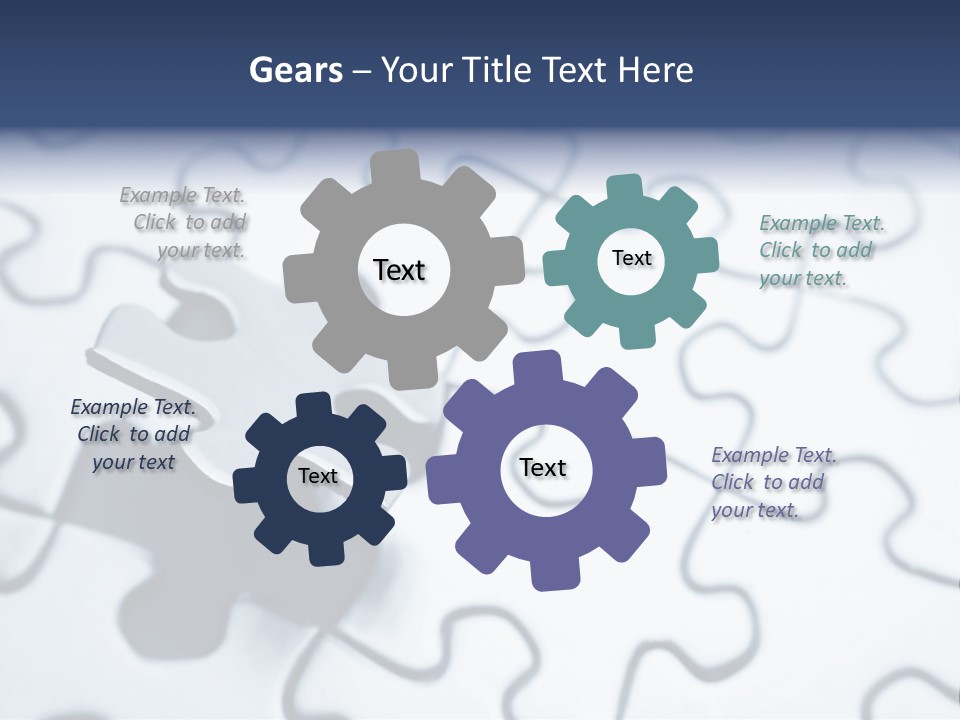 Gears – Your Title Text Here

Example Text. Click to add your text.

Text

Text

Example Text. Click to add your text.

Example Text. Click to add your text

Text

Text

Example Text. Click to add your text.